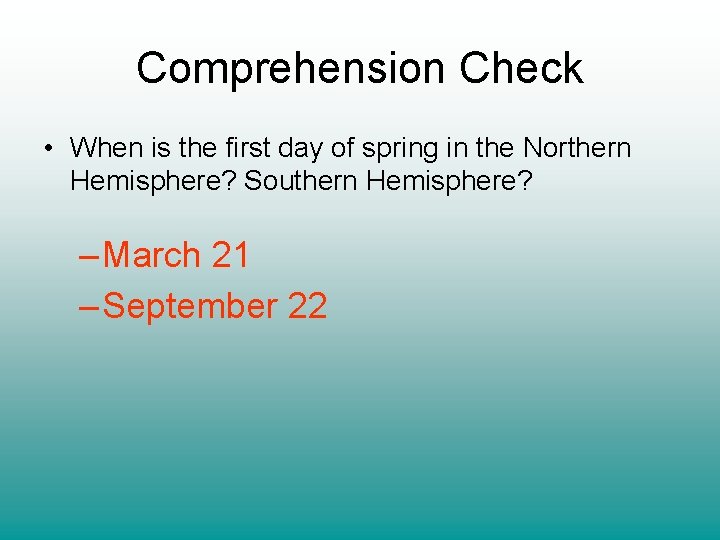 Comprehension Check

• When is the first day of spring in the Northern Hemisphere? Southern Hemisphere?

– March 21
– September 22